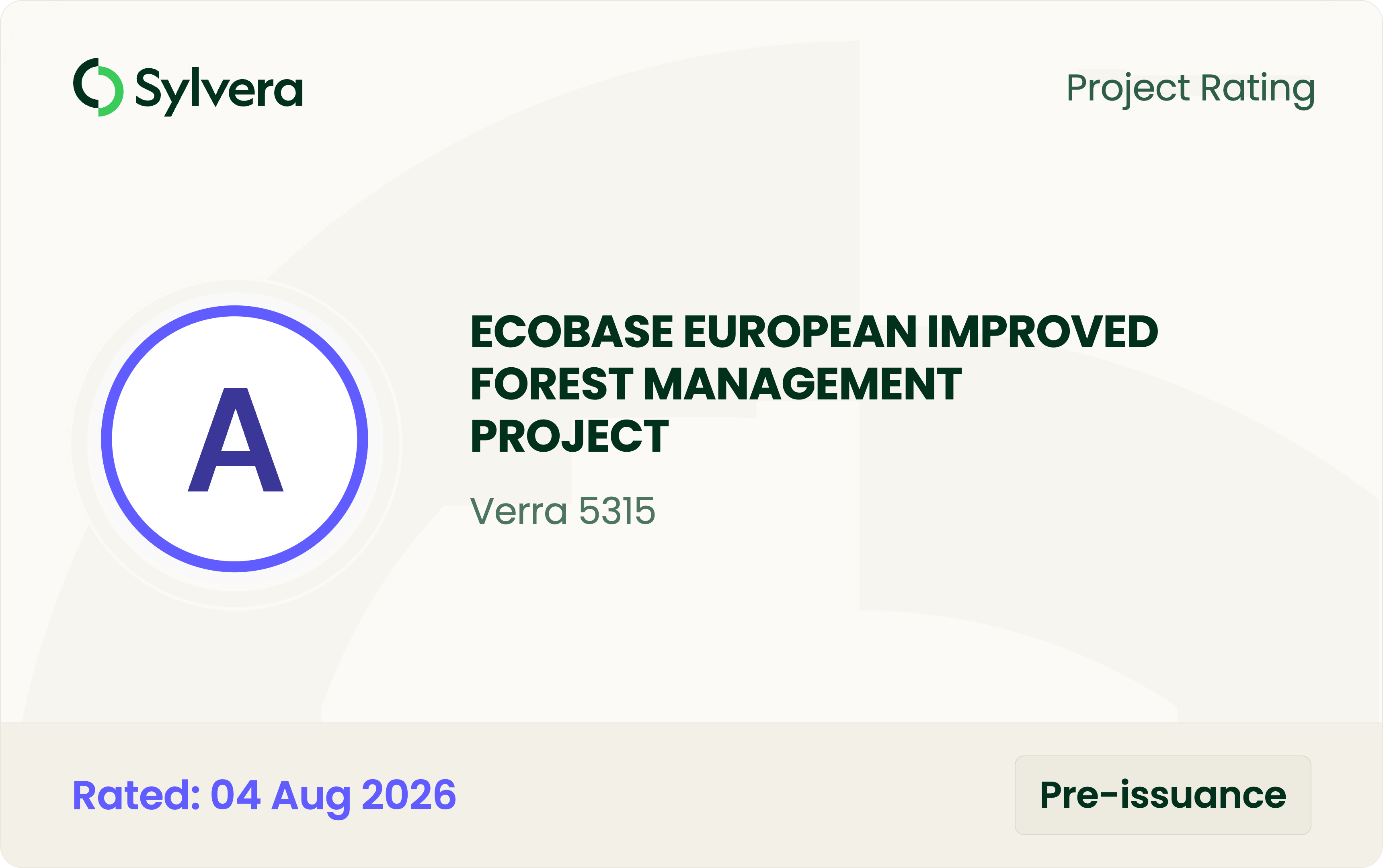 Sylvera

Project Rating

A

ECOBASE EUROPEAN IMPROVED FOREST MANAGEMENT PROJECT

Verra 5315

Rated: 04 Aug 2026

Pre-issuance